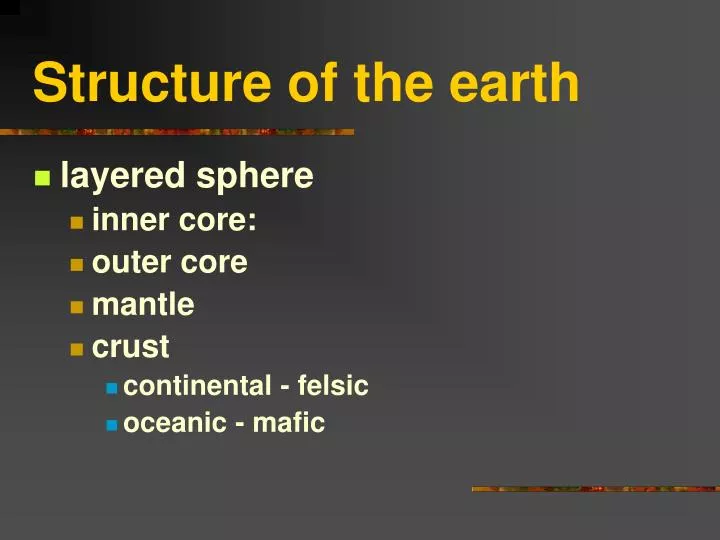 Structure of the earth

• layered sphere
• inner core:
• outer core
• mantle
• crust
• continental - felsic
• oceanic - mafic